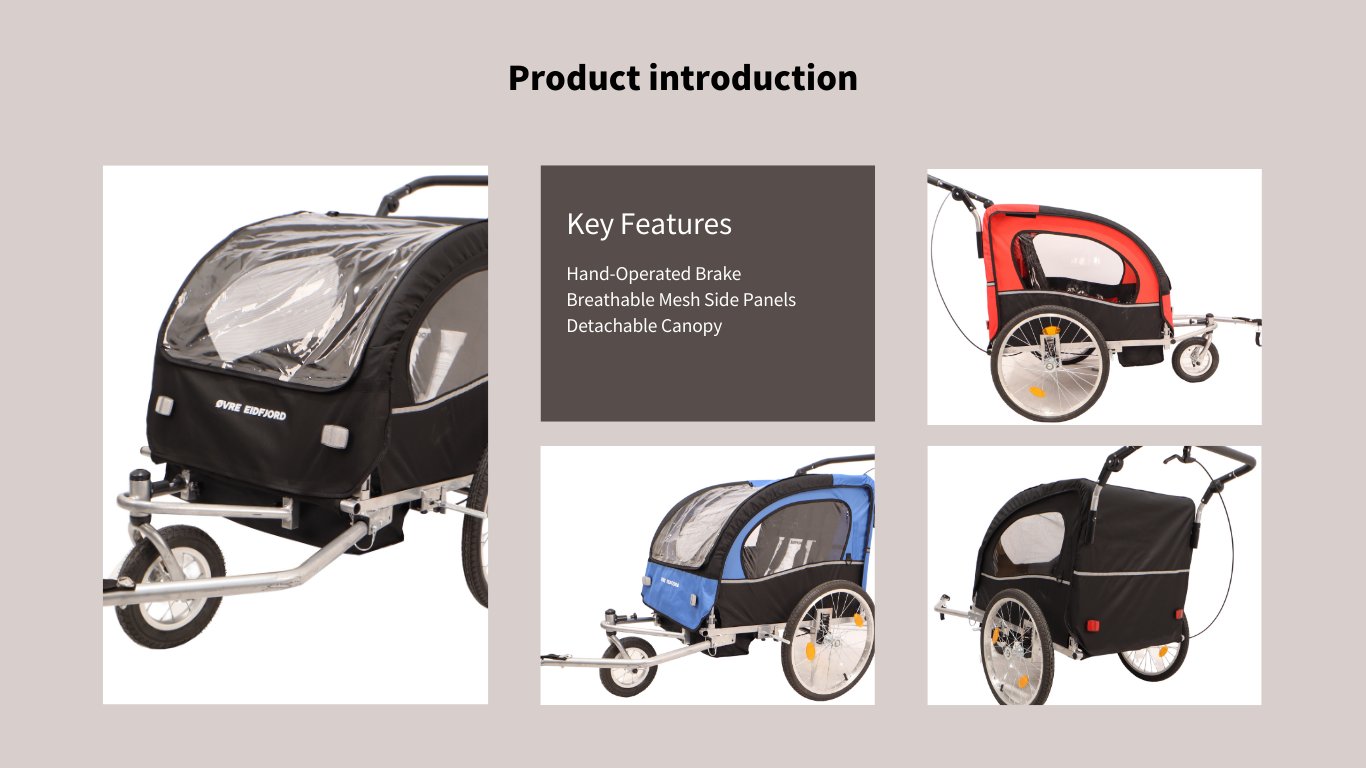 Product introduction

ØVRE EIDFJORD

Key Features

Hand-Operated Brake
Breathable Mesh Side Panels
Detachable Canopy